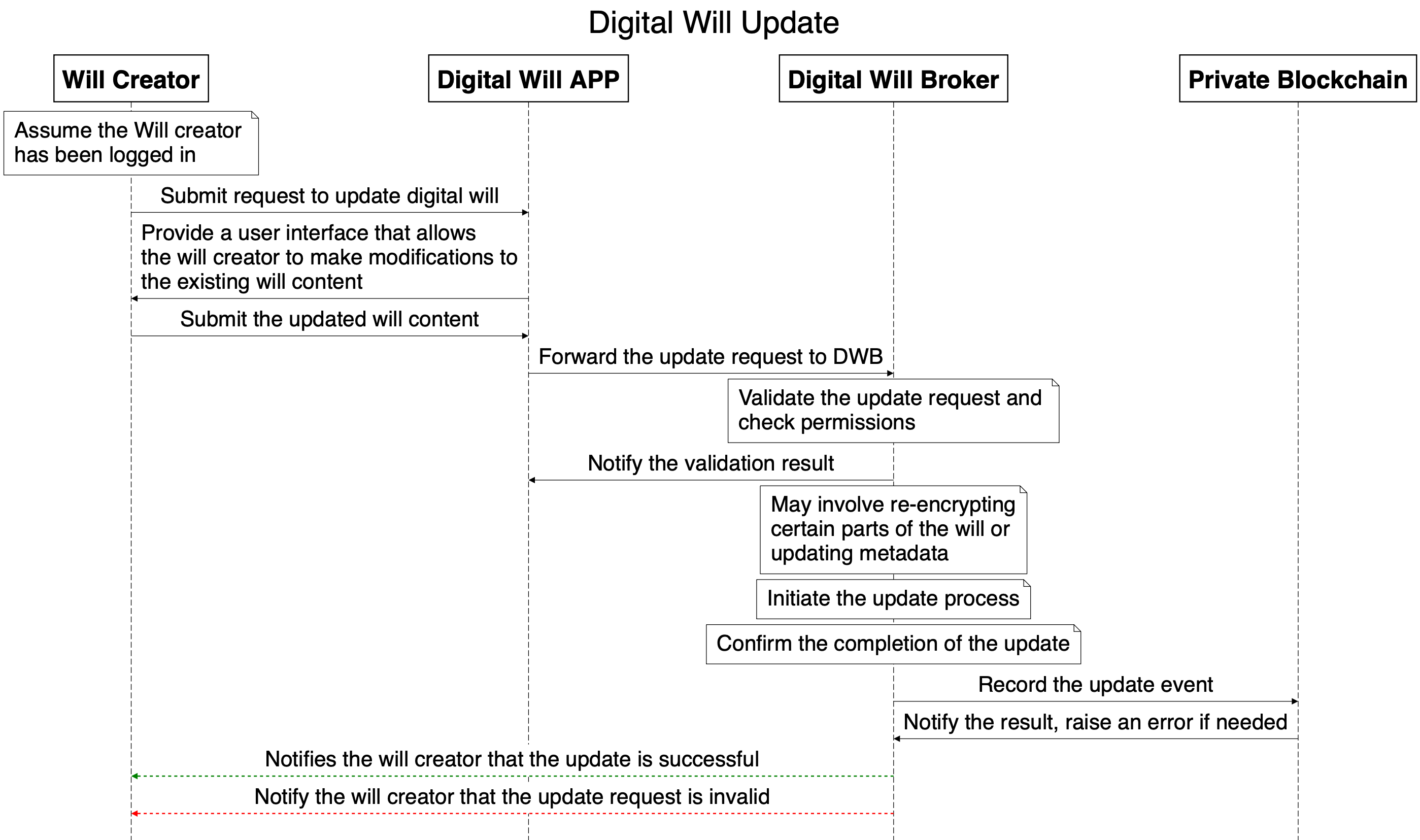 Digital Will Update

Will Creator

Digital Will APP

Digital Will Broker

Private Blockchain

Assume the Will creator has been logged in

Submit request to update digital will

Provide a user interface that allows the will creator to make modifications to the existing will content

Submit the updated will content

Forward the update request to DWB

Validate the update request and check permissions

Notify the validation result

May involve re-encrypting certain parts of the will or updating metadata

Initiate the update process

Confirm the completion of the update

Record the update event

Notify the result, raise an error if needed

Notifies the will creator that the update is successful

Notify the will creator that the update request is invalid